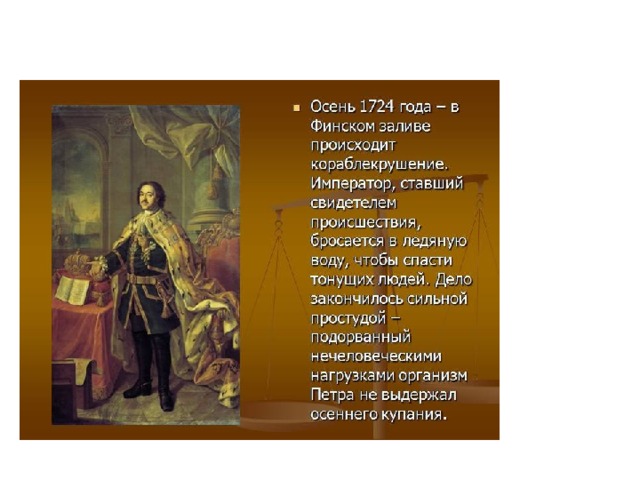 Осень 1724 года – в Финском заливе происходит кораблекрушение. Император, ставший свидетелем происшествия, бросается в ледяную воду, чтобы спасти тонущих людей. Дело закончилось сильной простудой – подорванный нечеловеческими нагрузками организм Петра не выдержал осеннего купания.